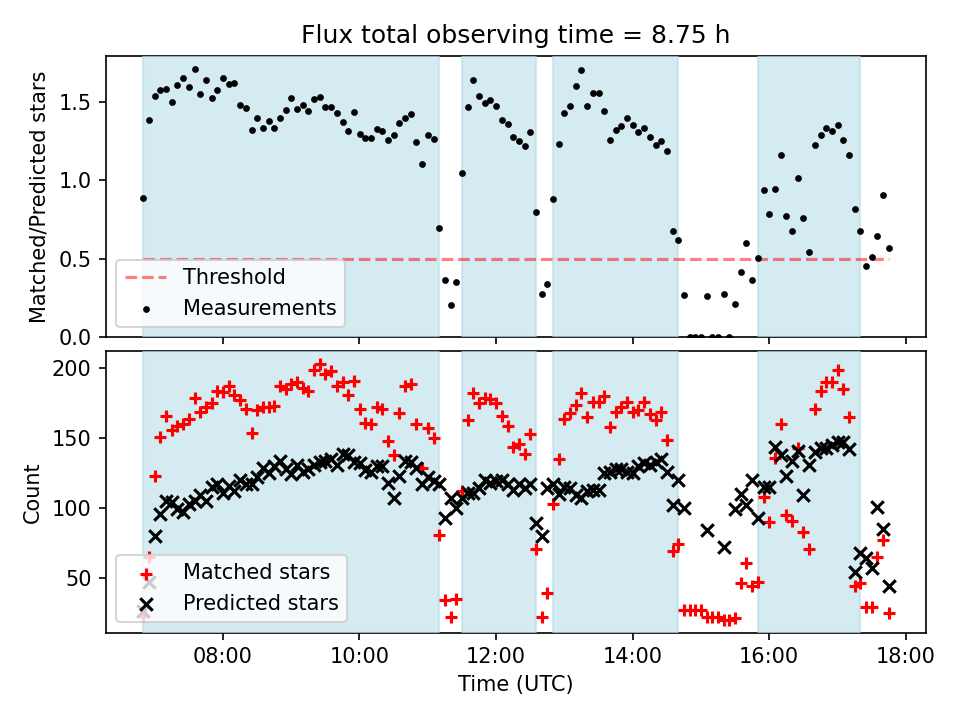 Flux total observing time = 8.75 h

Matched/Predicted stars

1.5
1.0
0.5
0.0

Threshold
Measurements

Count

200
150
100
50

Matched stars
Predicted stars

08:00
10:00
12:00
14:00
16:00
18:00

Time (UTC)